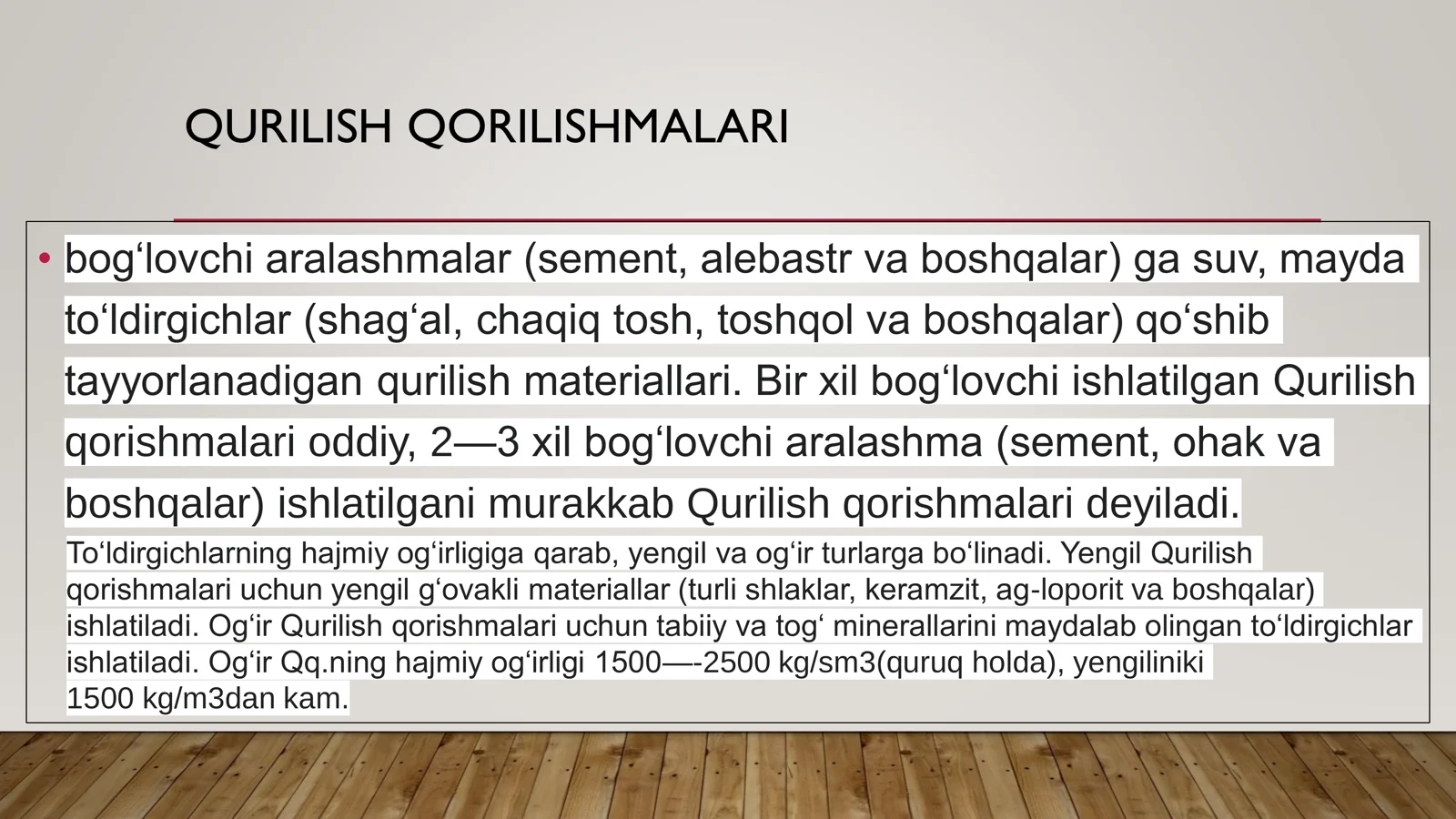 QURILISH QORILISHMALARI

• bog‘lovchi aralashmalar (sement, alebastr va boshqalar) ga suv, mayda to‘ldirgichlar (shag‘al, chaqiq tosh, toshqol va boshqalar) qo‘shib tayyorlanadigan qurilish materiallari. Bir xil bog‘lovchi ishlatilgan Qurilish qorishmalari oddiy, 2—3 xil bog‘lovchi aralashma (sement, ohak va boshqalar) ishlatilgani murakkab Qurilish qorishmalari deyiladi.

To‘ldirgichlarning hajmiy og‘irligiga qarab, yengil va og‘ir turlarga bo‘linadi. Yengil Qurilish qorishmalari uchun yengil g‘ovakli materiallar (turli shlaklar, keramzit, ag-loporit va boshqalar) ishlatiladi. Og‘ir Qurilish qorishmalari uchun tabiiy va tog‘ minerallarini maydalab olingan to‘ldirgichlar ishlatiladi. Og‘ir Qq.ning hajmiy og‘irligi 1500—-2500 kg/sm3(quruq holda), yengiliniki 1500 kg/m3dan kam.